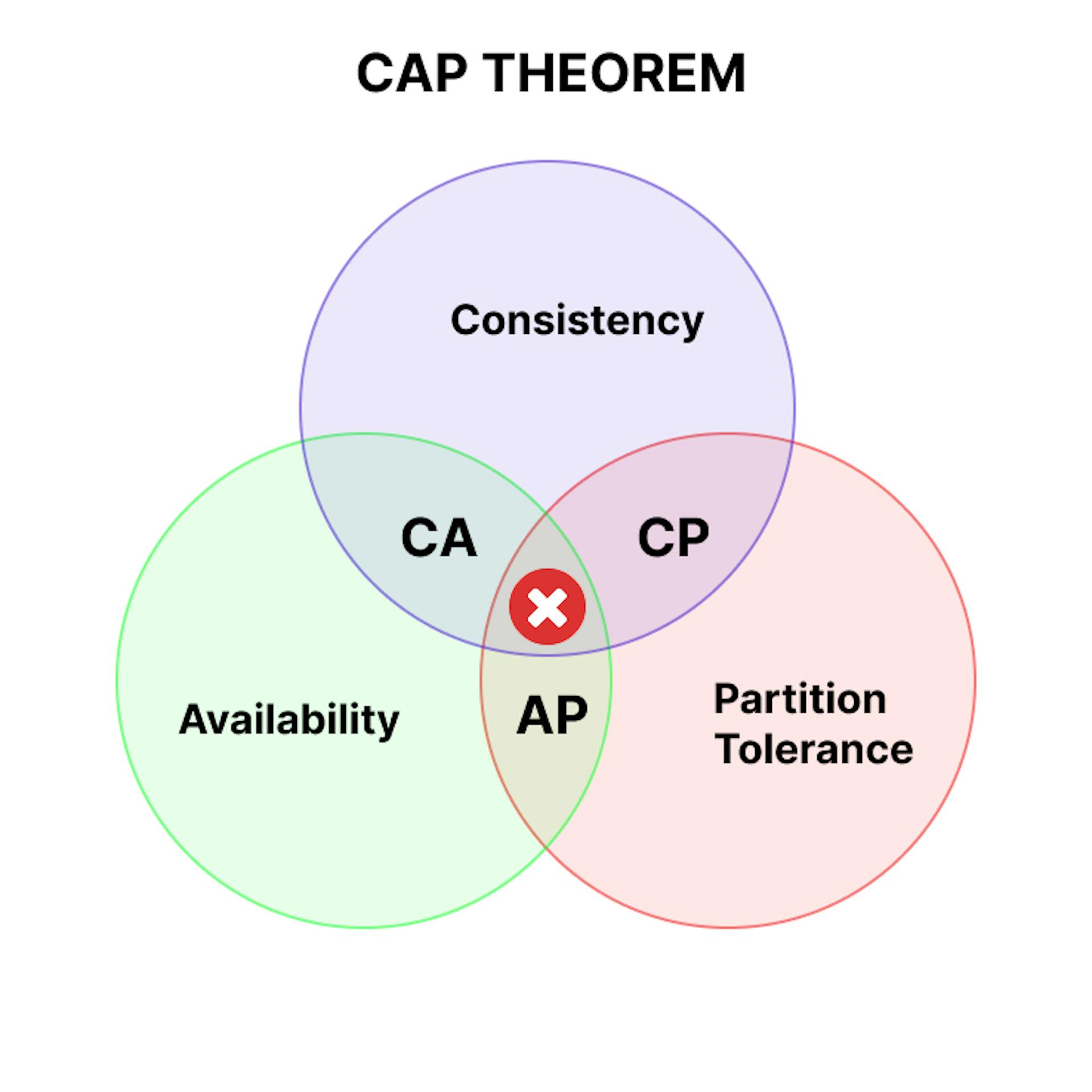 CAP THEOREM

Consistency

CA

CP

Availability

AP

Partition Tolerance